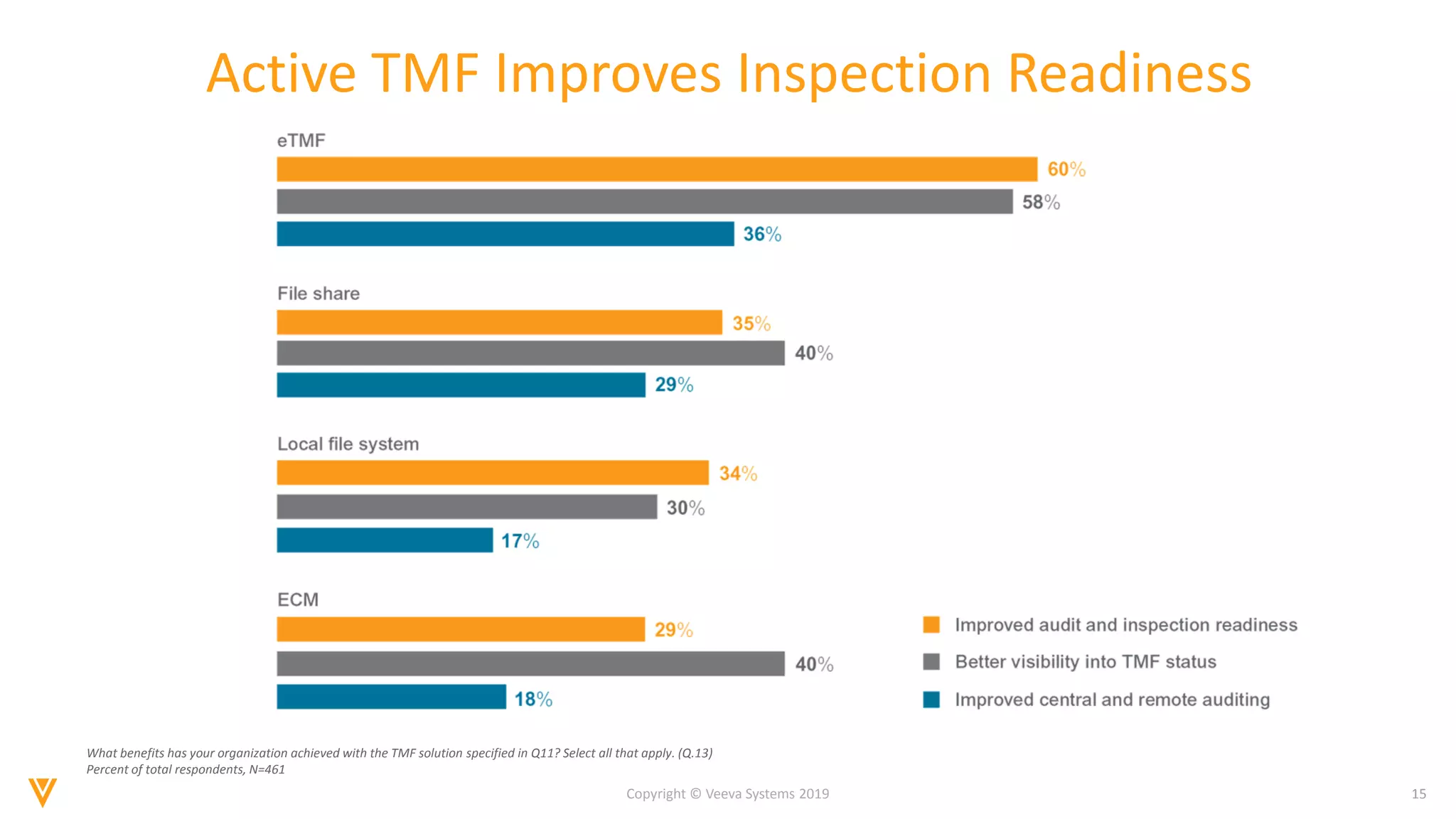 Active TMF Improves Inspection Readiness

eTMF
60%
58%
36%

File share
35%
40%
29%

Local file system
34%
30%
17%

ECM
29%
40%
18%

Improved audit and inspection readiness
Better visibility into TMF status
Improved central and remote auditing

What benefits has your organization achieved with the TMF solution specified in Q11? Select all that apply. (Q.13)
Percent of total respondents, N=461

Copyright © Veeva Systems 2019

15